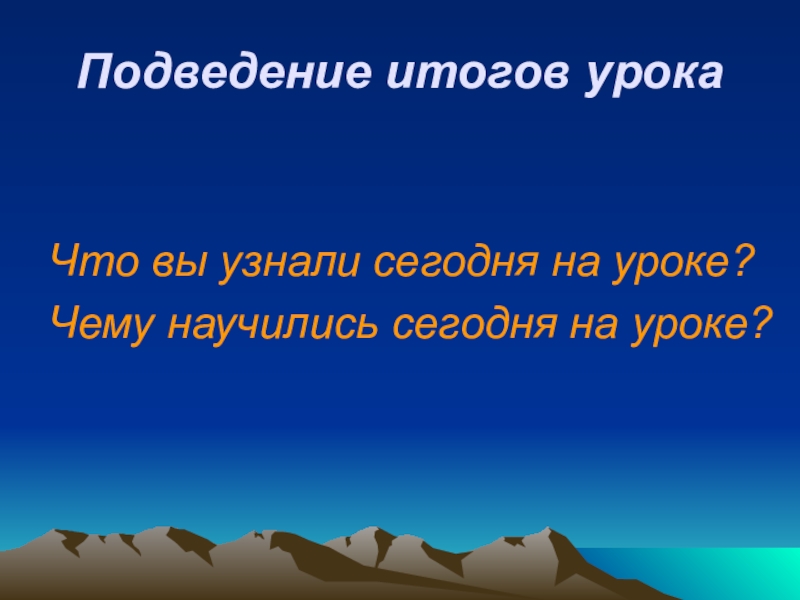 Подведение итогов урока

Что вы узнали сегодня на уроке?
Чему научились сегодня на уроке?